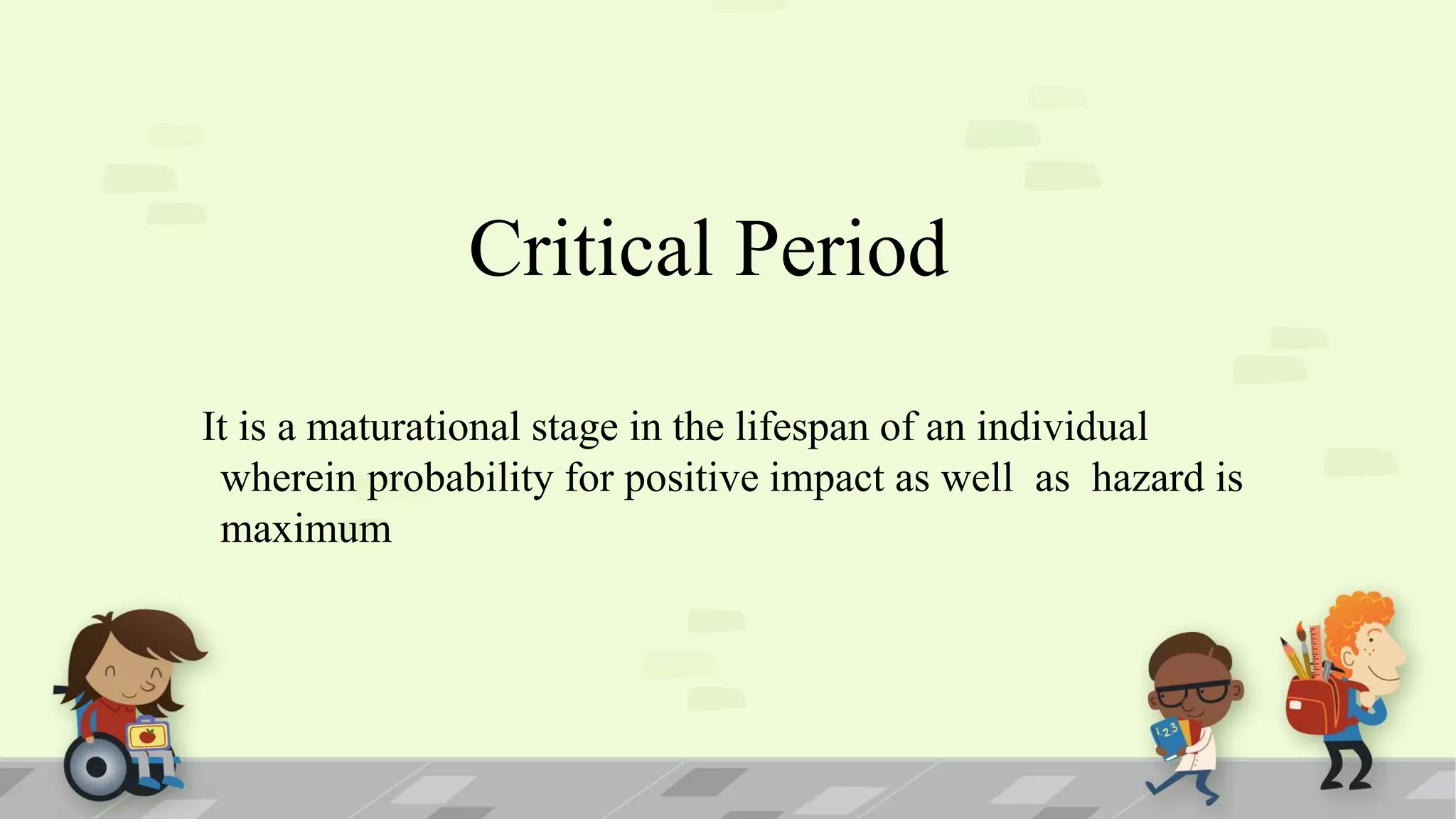 Critical Period

It is a maturational stage in the lifespan of an individual wherein probability for positive impact as well as hazard is maximum

123